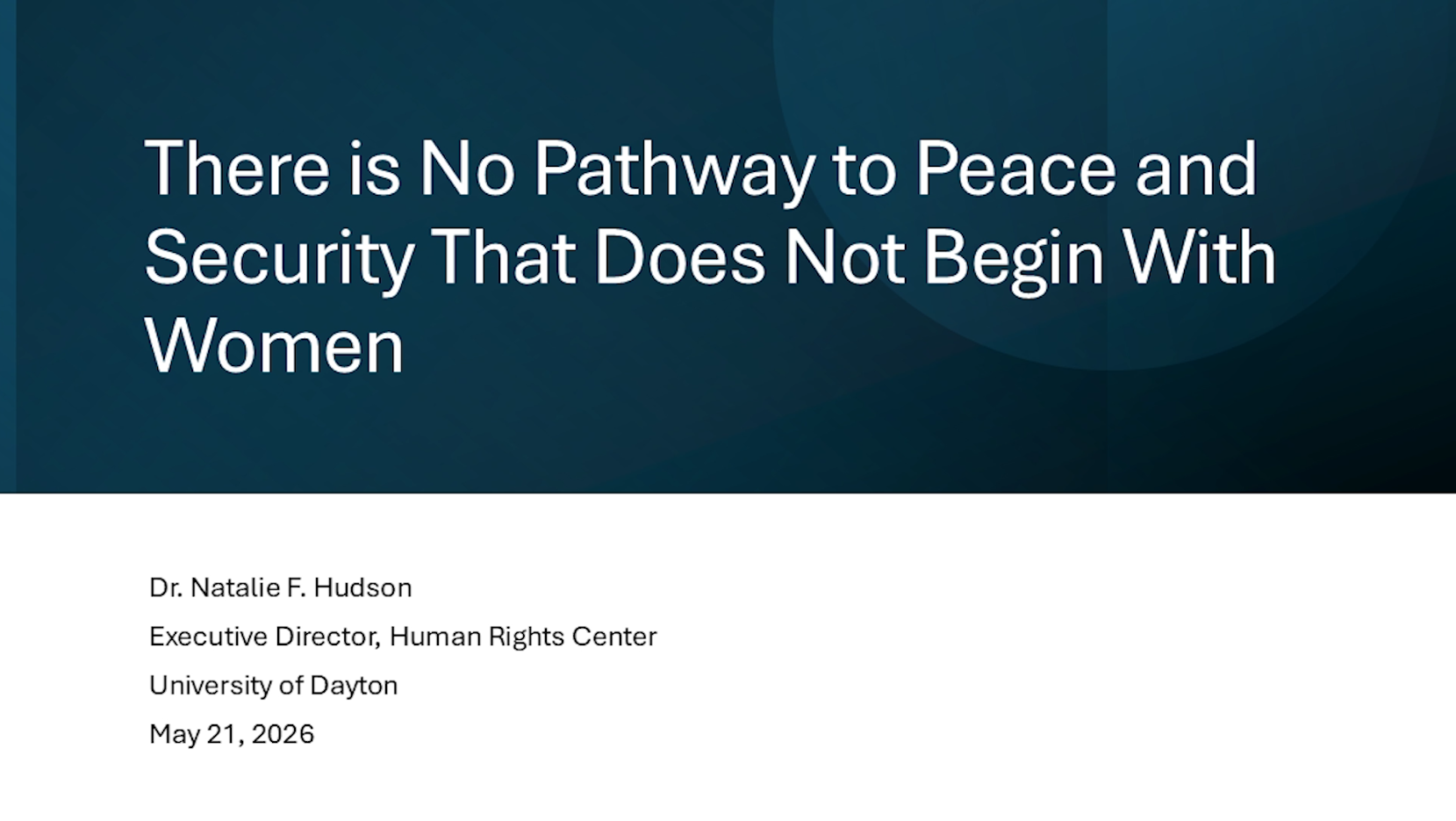 There is No Pathway to Peace and Security That Does Not Begin With Women

Dr. Natalie F. Hudson

Executive Director, Human Rights Center

University of Dayton

May 21, 2026